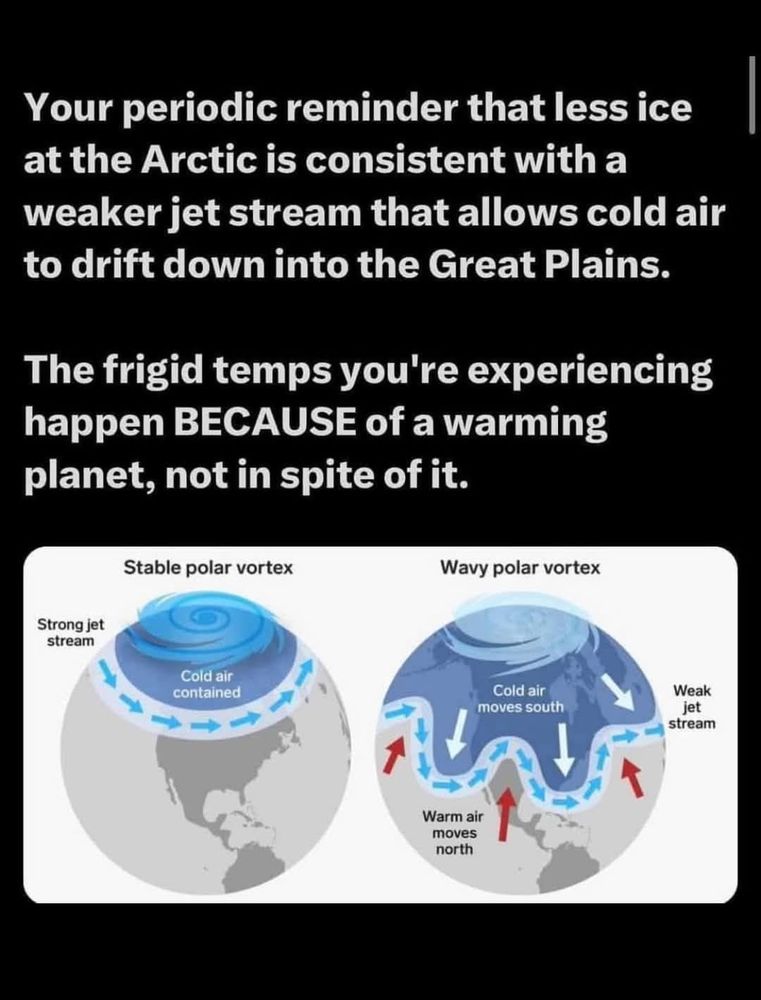 Your periodic reminder that less ice at the Arctic is consistent with a weaker jet stream that allows cold air to drift down into the Great Plains.

The frigid temps you're experiencing happen BECAUSE of a warming planet, not in spite of it.

Stable polar vortex

Strong jet stream

Cold air contained

Wavy polar vortex

Cold air moves south

Weak jet stream

Warm air moves north